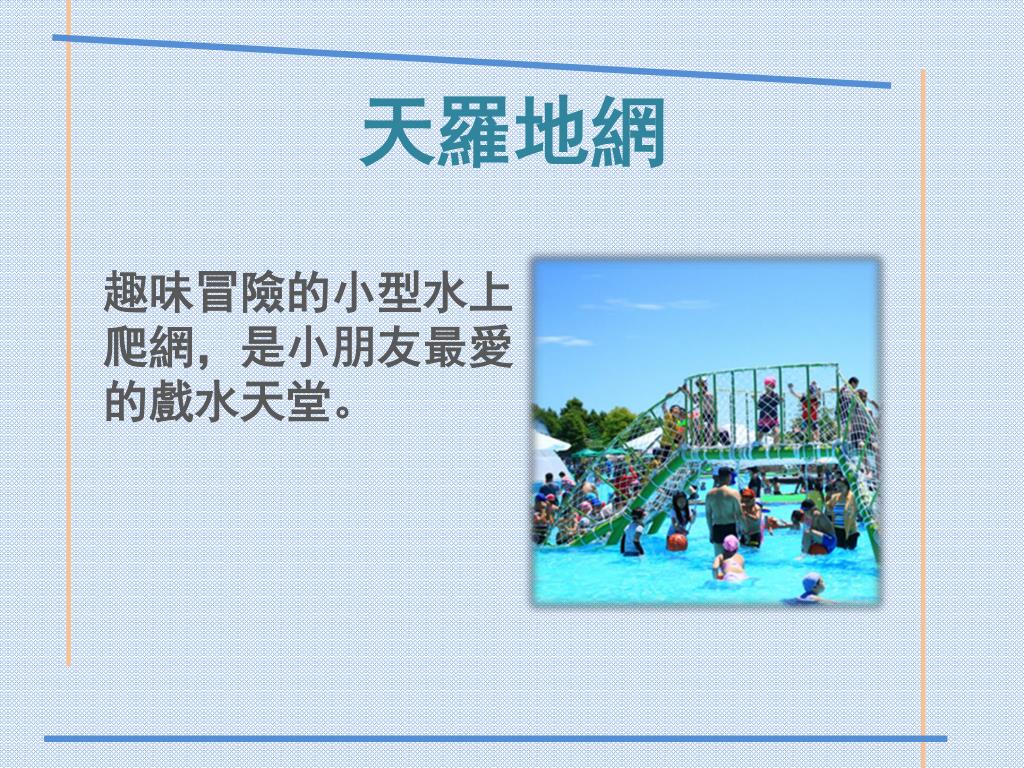 天羅地網

趣味冒險的小型水上爬網，是小朋友最愛的戲水天堂。